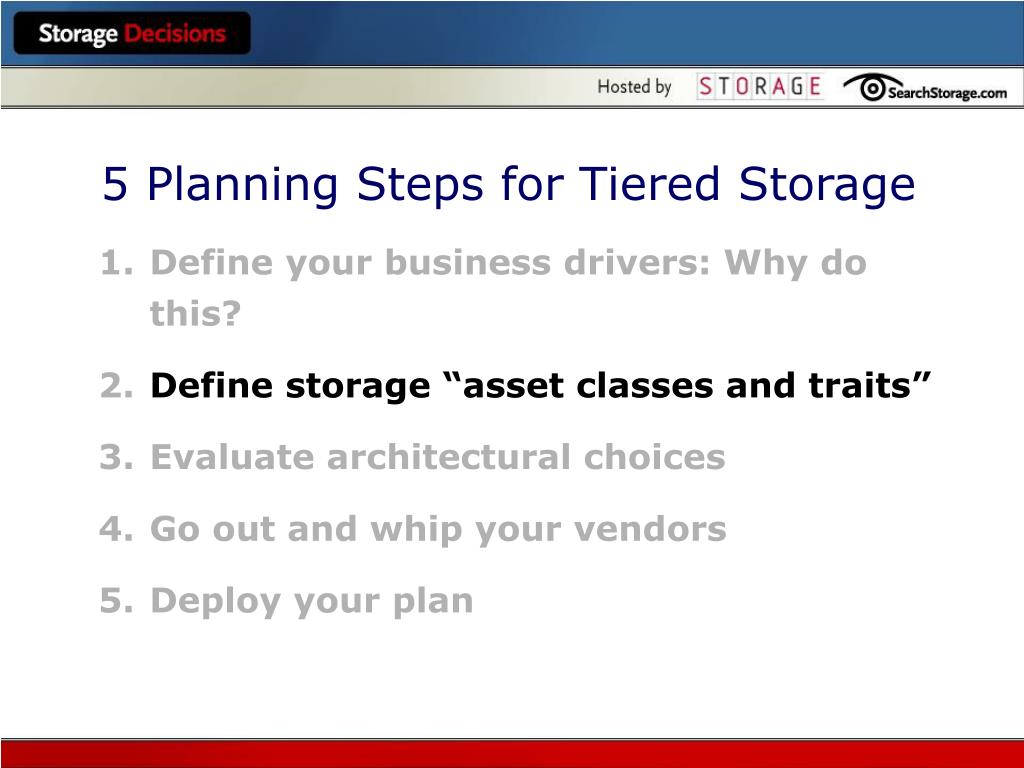 Storage Decisions

Hosted by STORAGE SearchStorage.com

5 Planning Steps for Tiered Storage

1. Define your business drivers: Why do this?
2. Define storage “asset classes and traits”
3. Evaluate architectural choices
4. Go out and whip your vendors
5. Deploy your plan